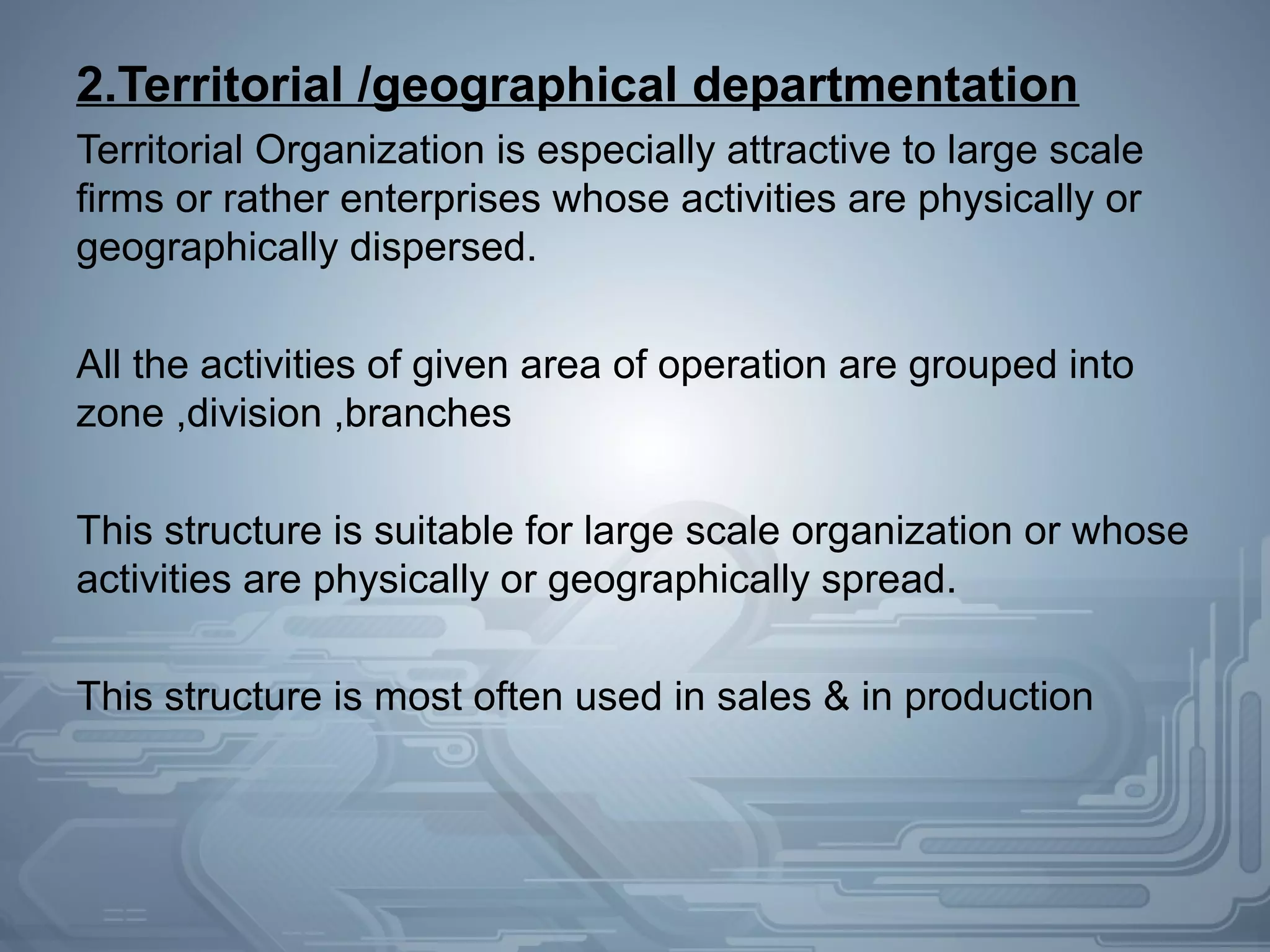 2.Territorial /geographical departmentation

Territorial Organization is especially attractive to large scale firms or rather enterprises whose activities are physically or geographically dispersed.

All the activities of given area of operation are grouped into zone ,division ,branches

This structure is suitable for large scale organization or whose activities are physically or geographically spread.

This structure is most often used in sales & in production